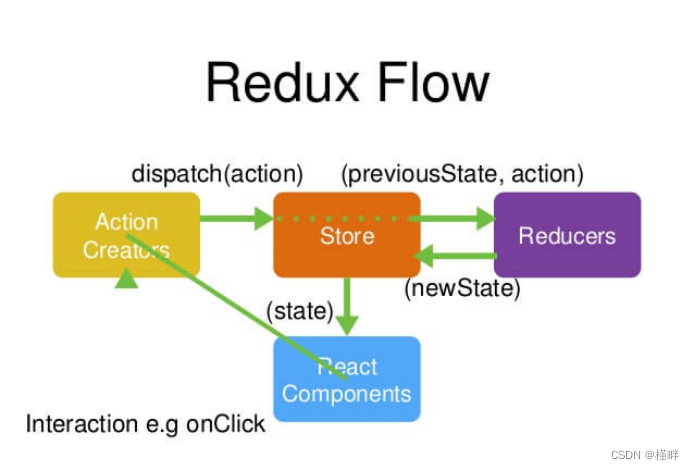 Redux Flow

dispatch(action)

(previousState, action)

Action Creators

Store

Reducers

(newState)

(state)

React Components

Interaction e.g onClick

CSDN @槿畔